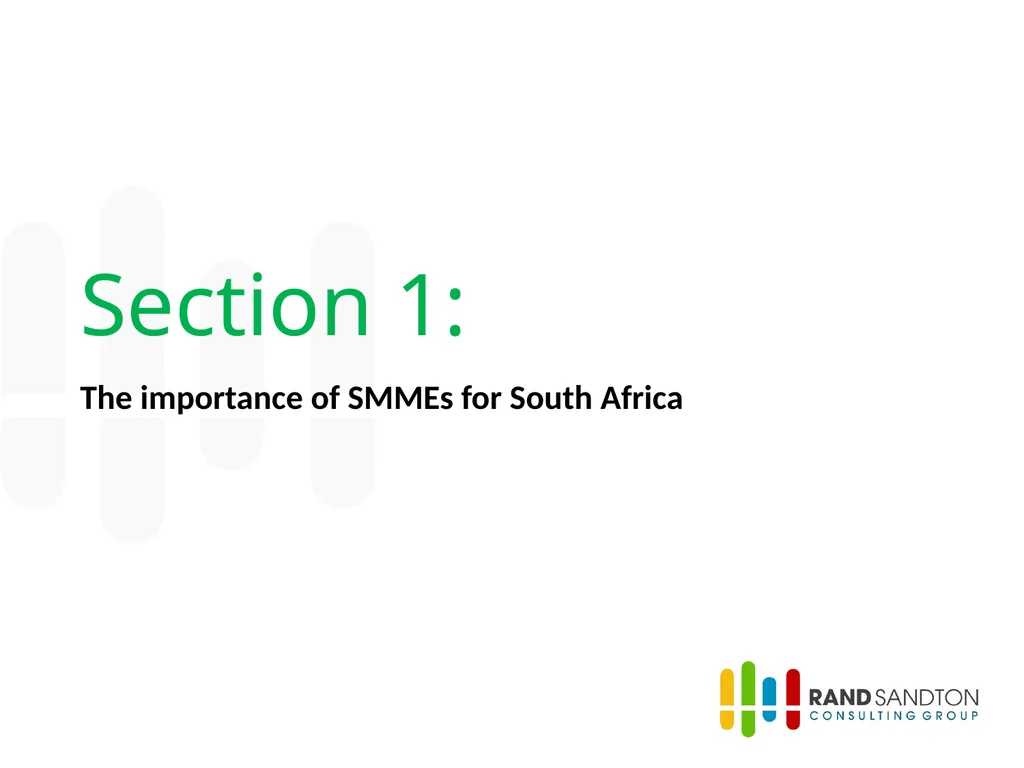 Section 1:

The importance of SMMEs for South Africa

RAND SANDTON
CONSULTING GROUP